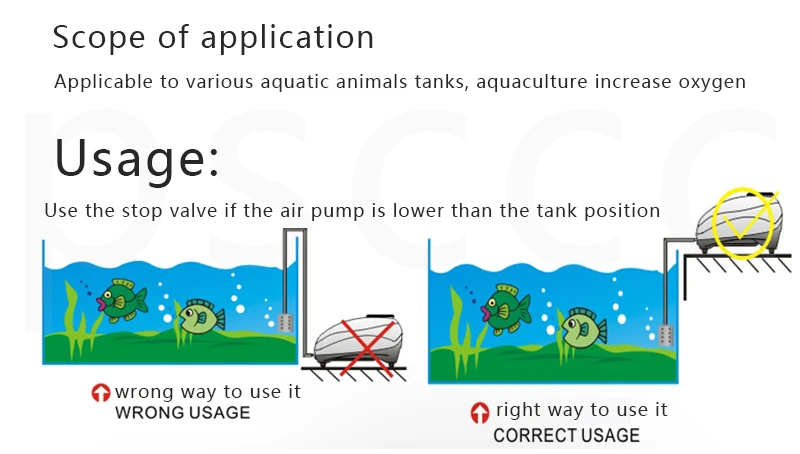 Scope of application

Applicable to various aquatic animals tanks, aquaculture increase oxygen

Usage:

Use the stop valve if the air pump is lower than the tank position

wrong way to use it
WRONG USAGE

right way to use it
CORRECT USAGE